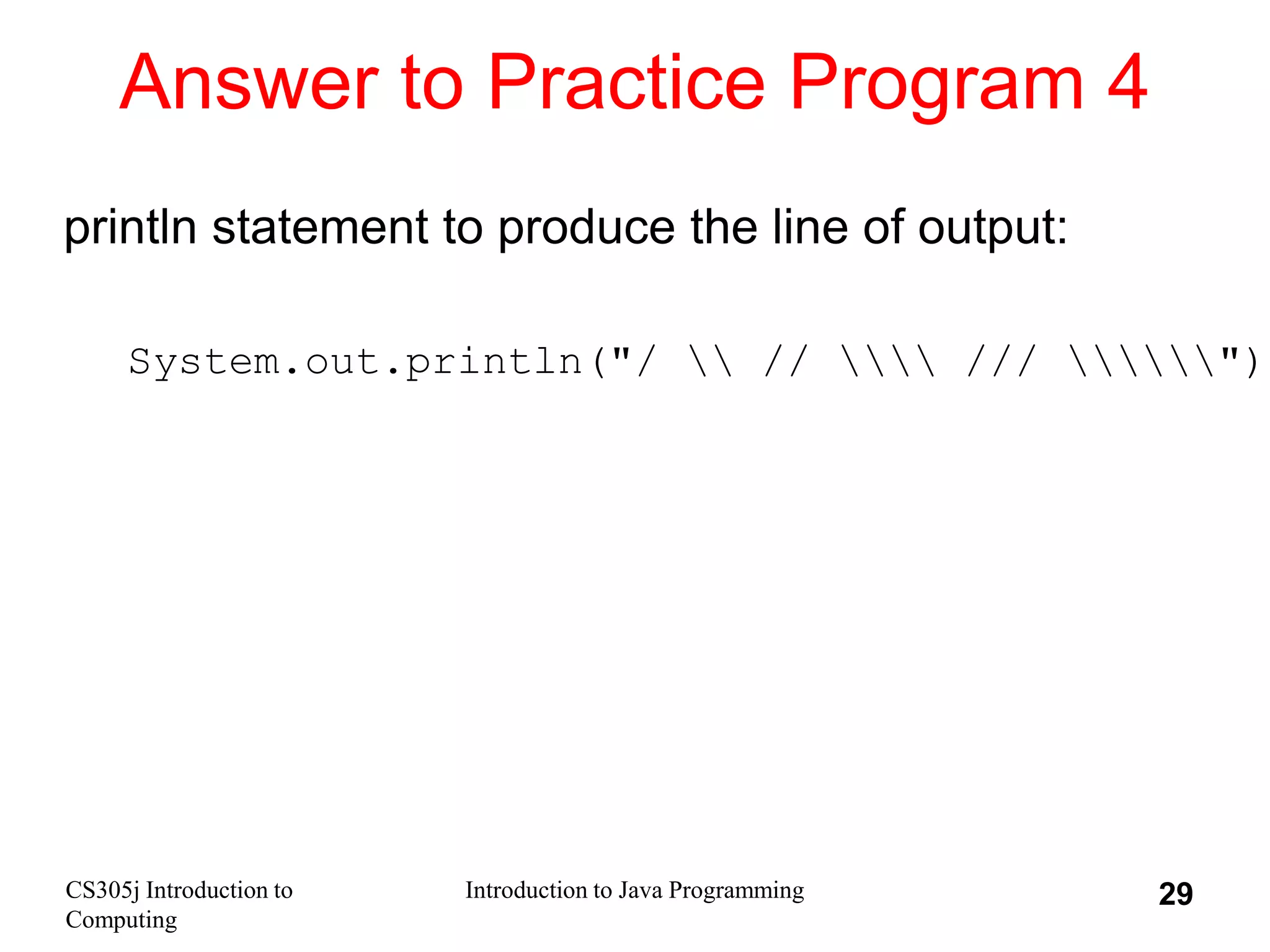 Answer to Practice Program 4

println statement to produce the line of output:

System.out.println("/ \\ // \\\\ /// \\\\\\")

CS305j Introduction to Computing

Introduction to Java Programming

29